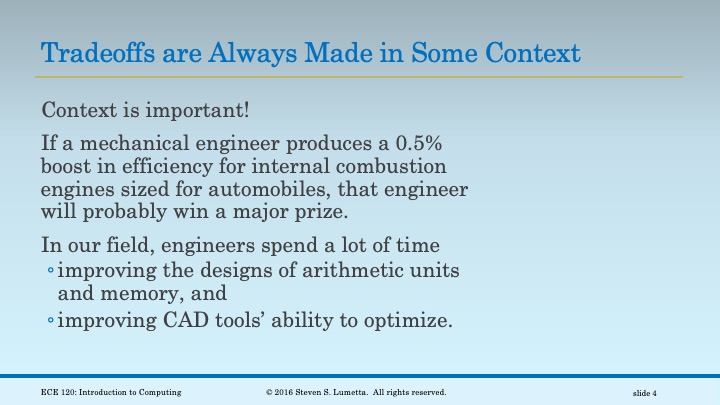 Tradeoffs are Always Made in Some Context

Context is important!

If a mechanical engineer produces a 0.5% boost in efficiency for internal combustion engines sized for automobiles, that engineer will probably win a major prize.

In our field, engineers spend a lot of time
◦ improving the designs of arithmetic units and memory, and
◦ improving CAD tools' ability to optimize.

ECE 120: Introduction to Computing © 2016 Steven S. Lumetta. All rights reserved. slide 4